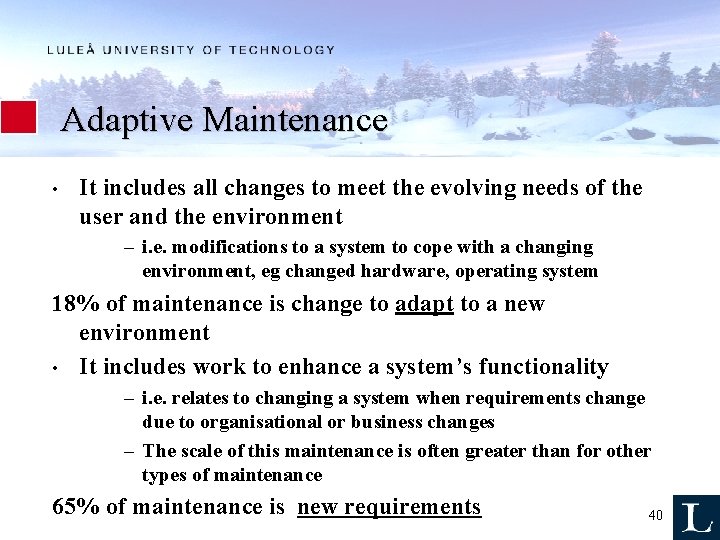 LULEÅ UNIVERSITY OF TECHNOLOGY

Adaptive Maintenance

• It includes all changes to meet the evolving needs of the user and the environment

– i.e. modifications to a system to cope with a changing environment, eg changed hardware, operating system

18% of maintenance is change to adapt to a new environment

• It includes work to enhance a system's functionality

– i.e. relates to changing a system when requirements change due to organisational or business changes

– The scale of this maintenance is often greater than for other types of maintenance

65% of maintenance is new requirements

40

L